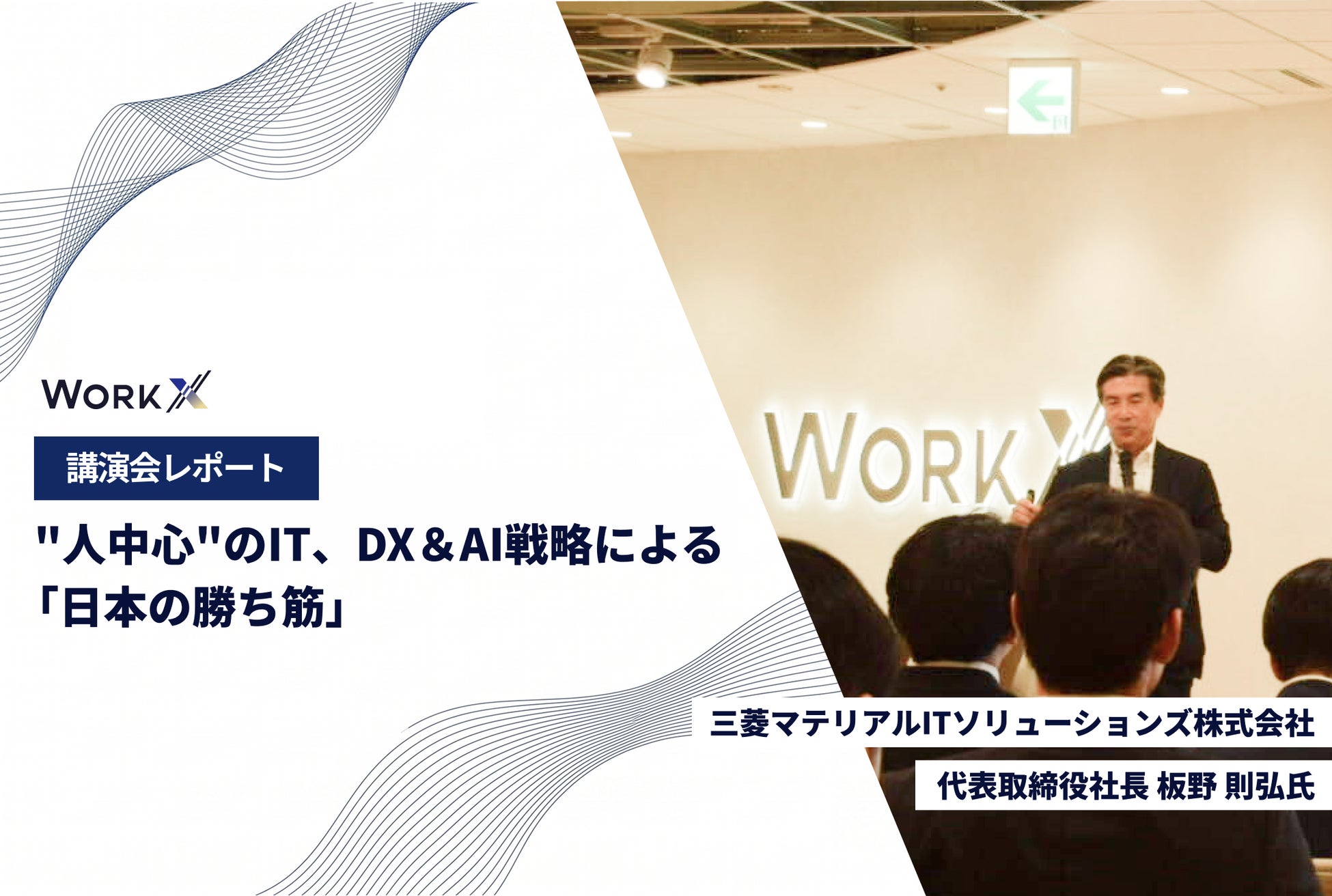 WORK X

講演会レポート

"人中心"のIT、DX＆AI戦略による「日本の勝ち筋」

WORK X

三菱マテリアルITソリューションズ株式会社

代表取締役社長 板野 則弘氏